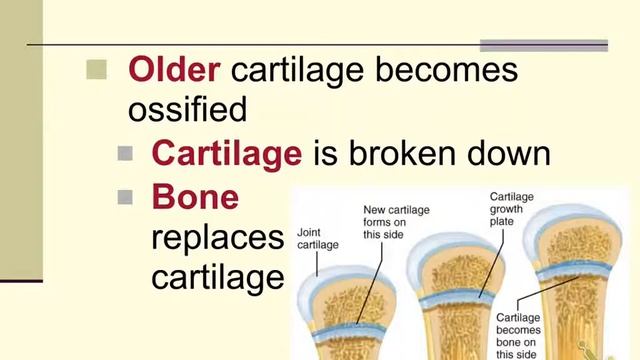 Older cartilage becomes ossified

Cartilage is broken down

Bone replaces cartilage

Joint cartilage

New cartilage forms on this side

Cartilage growth plate

Cartilage becomes bone on this side